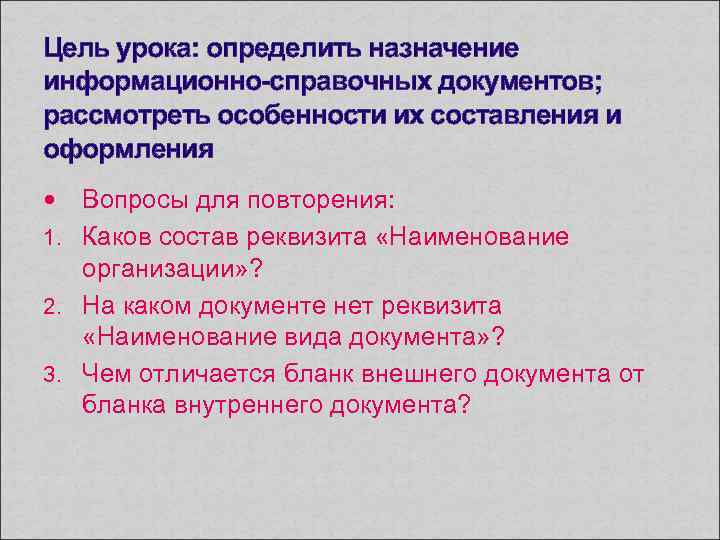 Цель урока: определить назначение информационно-справочных документов; рассмотреть особенности их составления и оформления

• Вопросы для повторения:
1. Каков состав реквизита «Наименование организации»?
2. На каком документе нет реквизита «Наименование вида документа»?
3. Чем отличается бланк внешнего документа от бланка внутреннего документа?